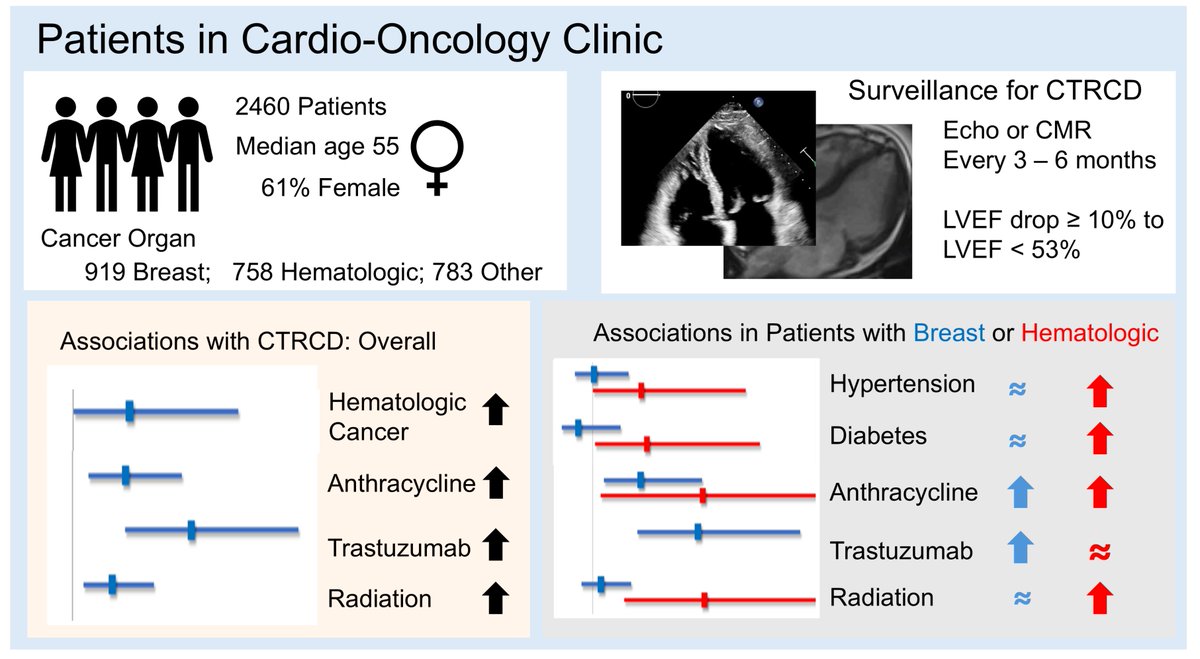 Patients in Cardio-Oncology Clinic

2460 Patients
Median age 55
61% Female

Cancer Organ
919 Breast; 758 Hematologic; 783 Other

Surveillance for CTRCD
Echo or CMR
Every 3 – 6 months

LVEF drop ≥ 10% to
LVEF < 53%

Associations with CTRCD: Overall

Hematologic Cancer
Anthracycline
Trastuzumab
Radiation

Associations in Patients with Breast or Hematologic

Hypertension ≈
Diabetes ≈
Anthracycline
Trastuzumab ≈
Radiation ≈